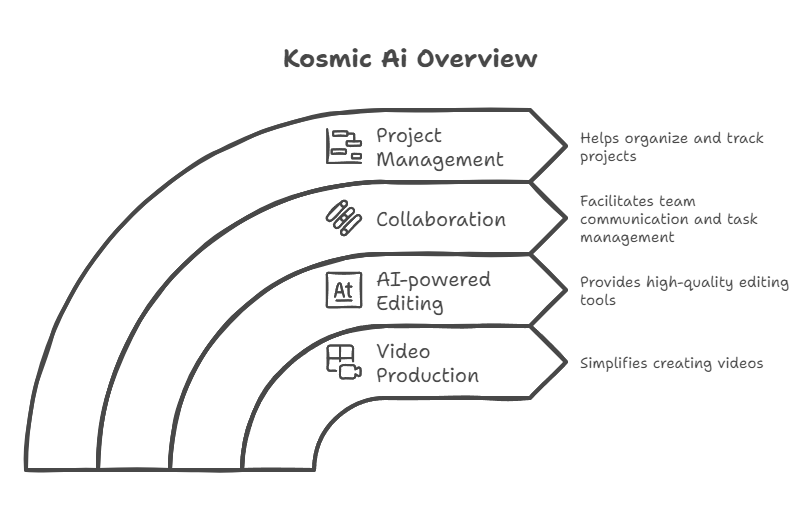 Kosmic Ai Overview

Project Management

Helps organize and track projects

Collaboration

Facilitates team communication and task management

At

AI-powered Editing

Provides high-quality editing tools

Video Production

Simplifies creating videos